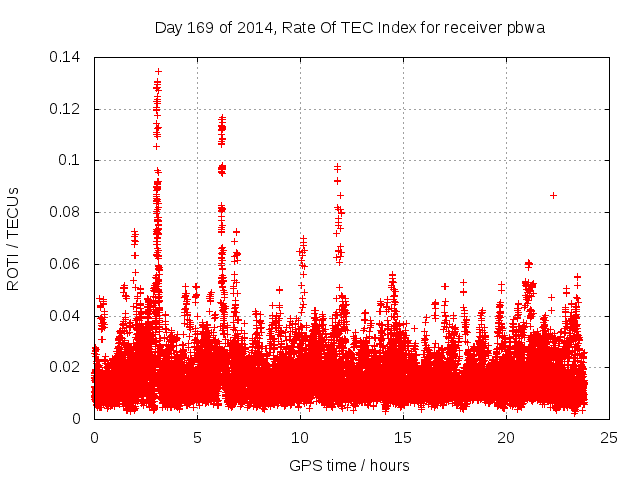 Day 169 of 2014, Rate Of TEC Index for receiver pbwa

ROTI / TECUs

0.14
0.12
0.1
0.08
0.06
0.04
0.02
0

0
5
10
15
20
25

GPS time / hours